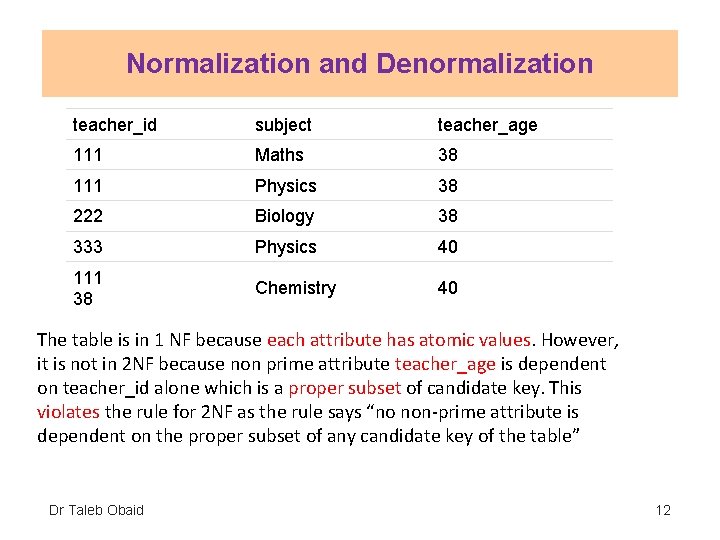 Normalization and Denormalization

| teacher_id | subject | teacher_age |
|---|---|---|
| 111 | Maths | 38 |
| 111 | Physics | 38 |
| 222 | Biology | 38 |
| 333 | Physics | 40 |
| 111 38 | Chemistry | 40 |

The table is in 1 NF because each attribute has atomic values. However, it is not in 2NF because non prime attribute teacher_age is dependent on teacher_id alone which is a proper subset of candidate key. This violates the rule for 2NF as the rule says “no non-prime attribute is dependent on the proper subset of any candidate key of the table”

Dr Taleb Obaid

12